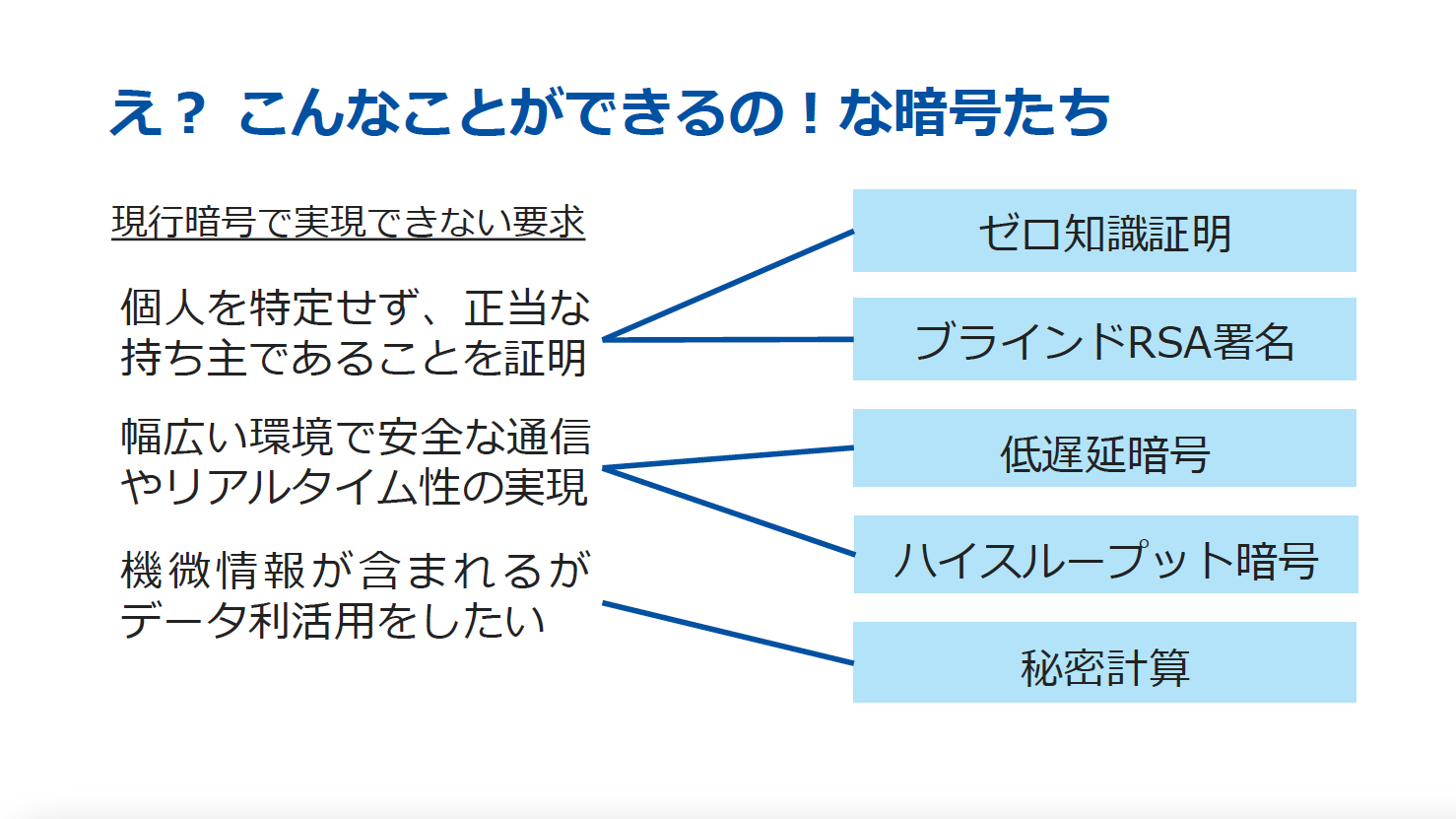 え？ こんなことができるの！な暗号たち

現行暗号で実現できない要求

個人を特定せず、正当な持ち主であることを証明

幅広い環境で安全な通信やリアルタイム性の実現

機微情報が含まれるがデータ利活用をしたい

ゼロ知識証明

ブラインドRSA署名

低遅延暗号

ハイスループット暗号

秘密計算